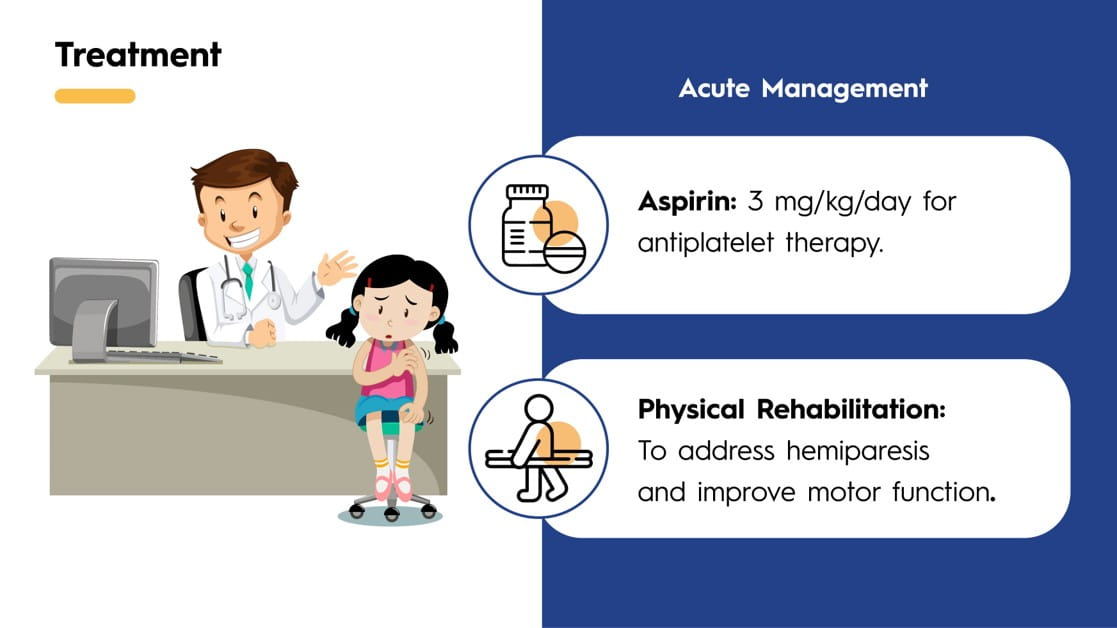 Treatment

Acute Management

Aspirin: 3 mg/kg/day for antiplatelet therapy.

Physical Rehabilitation: To address hemiparesis and improve motor function.